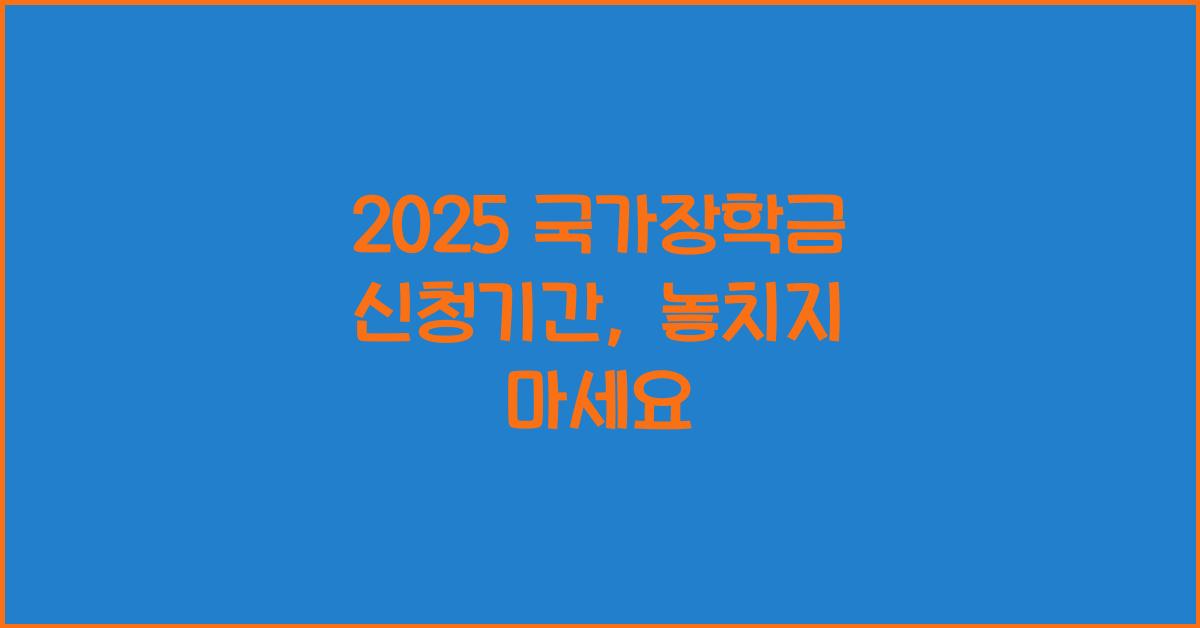 2025 국가장학금 신청기간, 놓치지 마세요